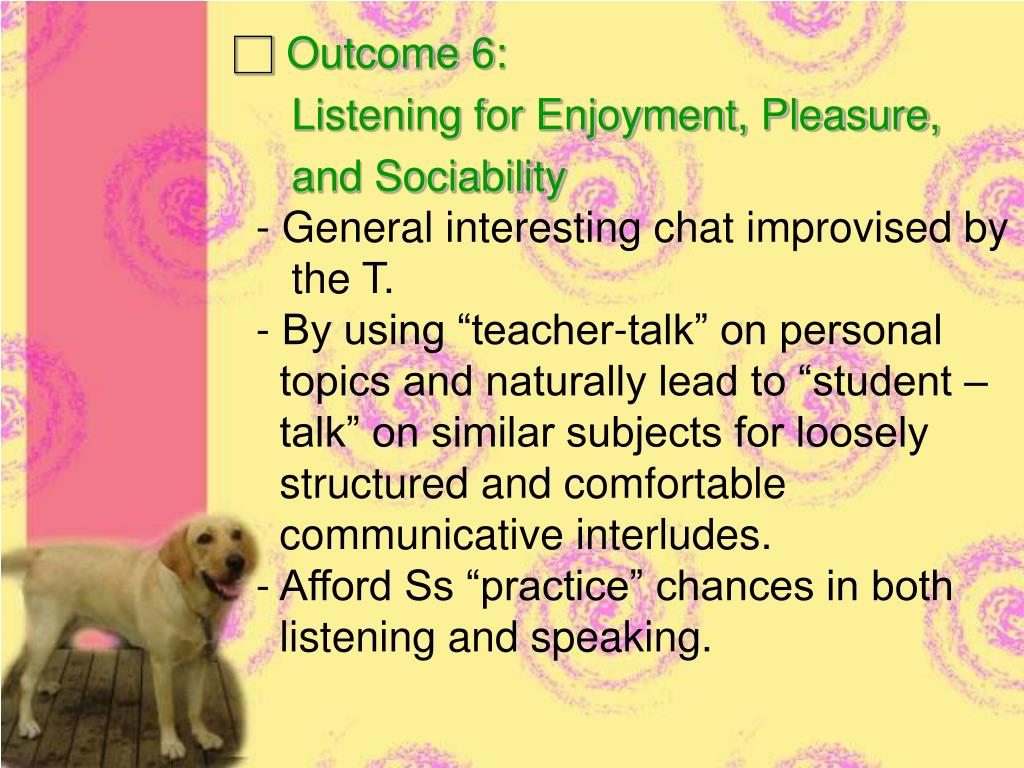 □ Outcome 6:
Listening for Enjoyment, Pleasure, and Sociability

- General interesting chat improvised by the T.
- By using “teacher-talk” on personal topics and naturally lead to “student – talk” on similar subjects for loosely structured and comfortable communicative interludes.
- Afford Ss “practice” chances in both listening and speaking.